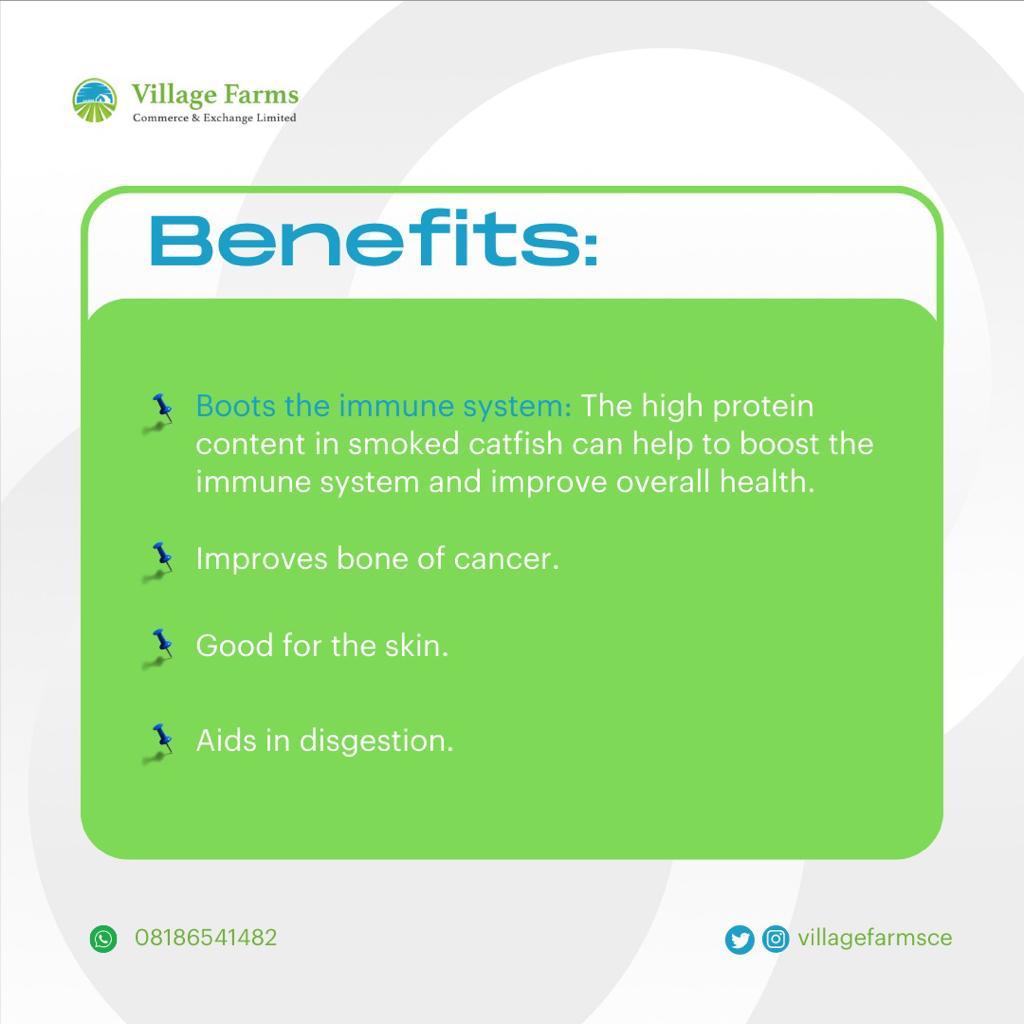 Village Farms
Commerce & Exchange Limited

Benefits:

Boots the immune system: The high protein content in smoked catfish can help to boost the immune system and improve overall health.

Improves bone of cancer.

Good for the skin.

Aids in disgestion.

08186541482

villagefarmsce